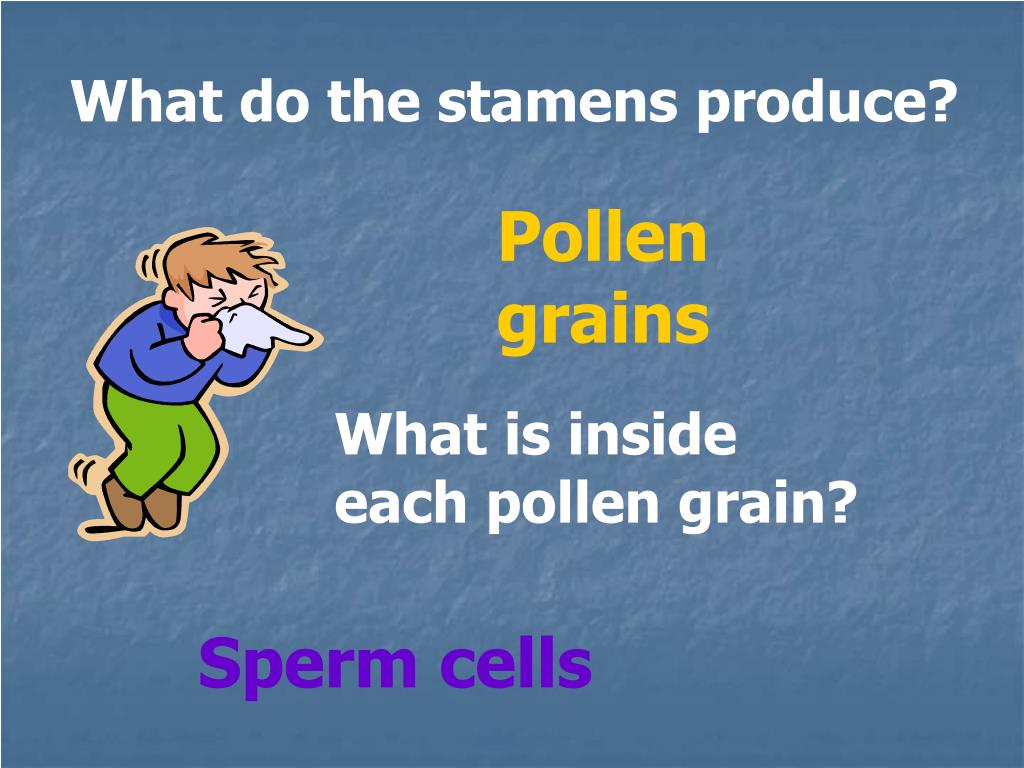 What do the stamens produce?

Pollen grains

What is inside each pollen grain?

Sperm cells